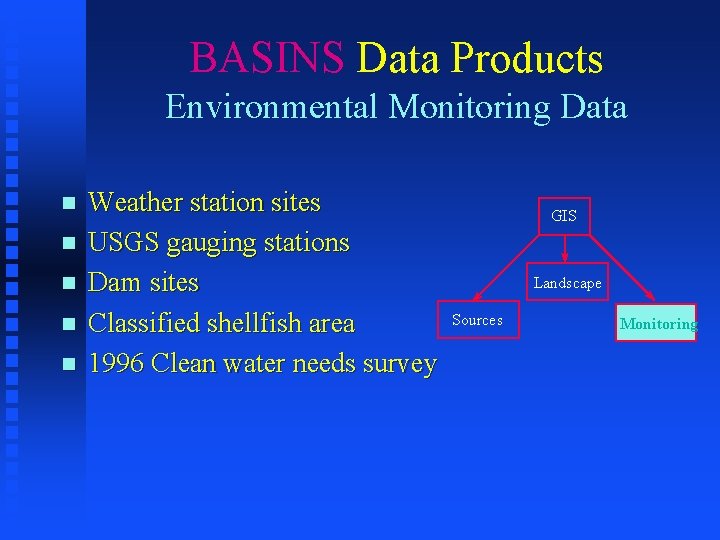 BASINS Data Products
Environmental Monitoring Data

- Weather station sites
- USGS gauging stations
- Dam sites
- Classified shellfish area
- 1996 Clean water needs survey

GIS
Landscape
Sources
Monitoring